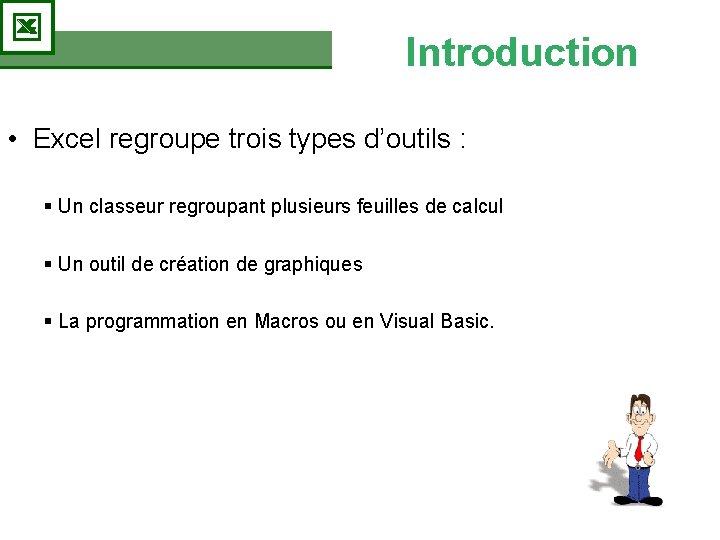 Introduction

• Excel regroupe trois types d'outils :

▪ Un classeur regroupant plusieurs feuilles de calcul

▪ Un outil de création de graphiques

▪ La programmation en Macros ou en Visual Basic.